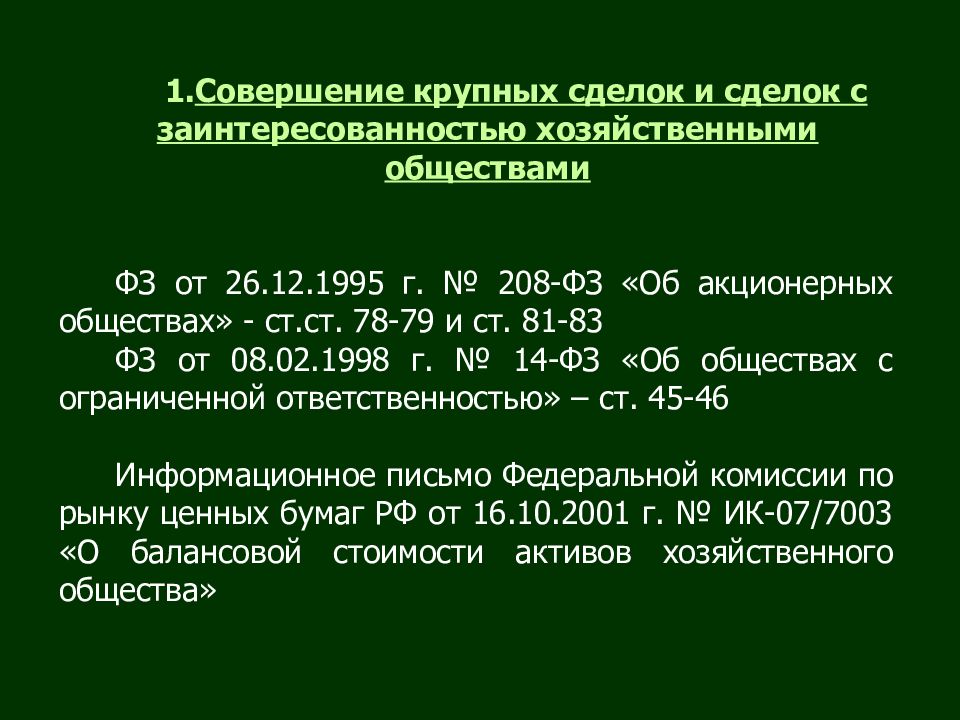 1.Совершение крупных сделок и сделок с заинтересованностью хозяйственными обществами

ФЗ от 26.12.1995 г. № 208-ФЗ «Об акционерных обществах» - ст.ст. 78-79 и ст. 81-83
ФЗ от 08.02.1998 г. № 14-ФЗ «Об обществах с ограниченной ответственностью» – ст. 45-46

Информационное письмо Федеральной комиссии по рынку ценных бумаг РФ от 16.10.2001 г. № ИК-07/7003 «О балансовой стоимости активов хозяйственного общества»